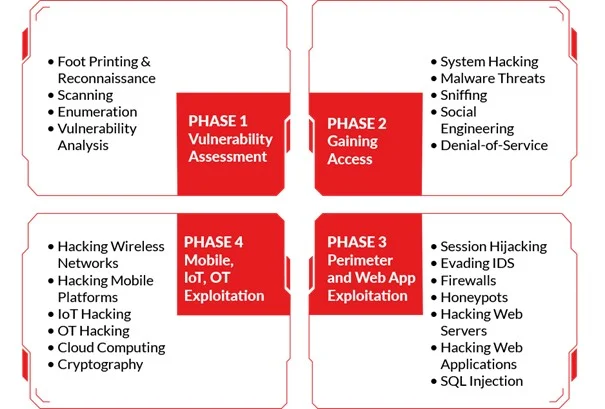 • Foot Printing & Reconnaissance
• Scanning
• Enumeration
• Vulnerability Analysis

PHASE 1
Vulnerability Assessment

PHASE 2
Gaining Access

• System Hacking
• Malware Threats
• Sniffing
• Social Engineering
• Denial-of-Service

• Hacking Wireless Networks
• Hacking Mobile Platforms
• IoT Hacking
• OT Hacking
• Cloud Computing
• Cryptography

PHASE 4
Mobile, IoT, OT Exploitation

PHASE 3
Perimeter and Web App Exploitation

• Session Hijacking
• Evading IDS
• Firewalls
• Honeypots
• Hacking Web Servers
• Hacking Web Applications
• SQL Injection